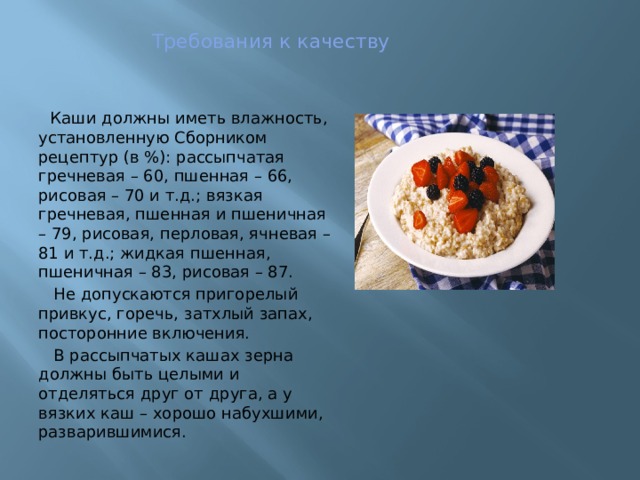 Требования к качеству

Каши должны иметь влажность, установленную Сборником рецептур (в %): рассыпчатая гречневая – 60, пшенная – 66, рисовая – 70 и т.д.; вязкая гречневая, пшенная и пшеничная – 79, рисовая, перловая, ячневая – 81 и т.д.; жидкая пшенная, пшеничная – 83, рисовая – 87.

Не допускаются пригорелый привкус, горечь, затхлый запах, посторонние включения.

В рассыпчатых кашах зерна должны быть целыми и отделяться друг от друга, а у вязких каш – хорошо набухшими, разварившимися.